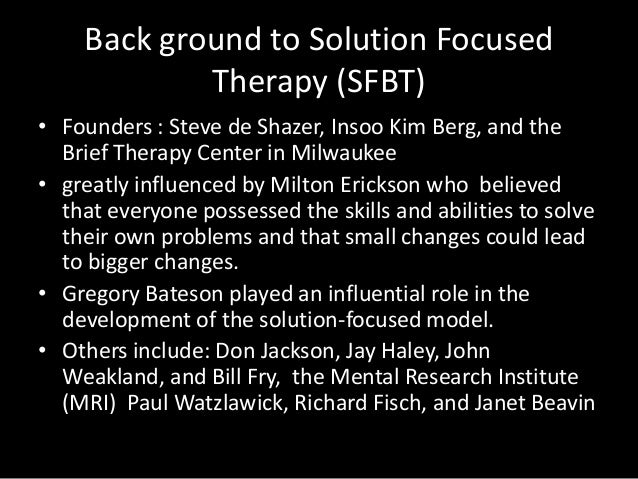 Back ground to Solution Focused Therapy (SFBT)

• Founders : Steve de Shazer, Insoo Kim Berg, and the Brief Therapy Center in Milwaukee

• greatly influenced by Milton Erickson who believed that everyone possessed the skills and abilities to solve their own problems and that small changes could lead to bigger changes.

• Gregory Bateson played an influential role in the development of the solution-focused model.

• Others include: Don Jackson, Jay Haley, John Weakland, and Bill Fry, the Mental Research Institute (MRI) Paul Watzlawick, Richard Fisch, and Janet Beavin